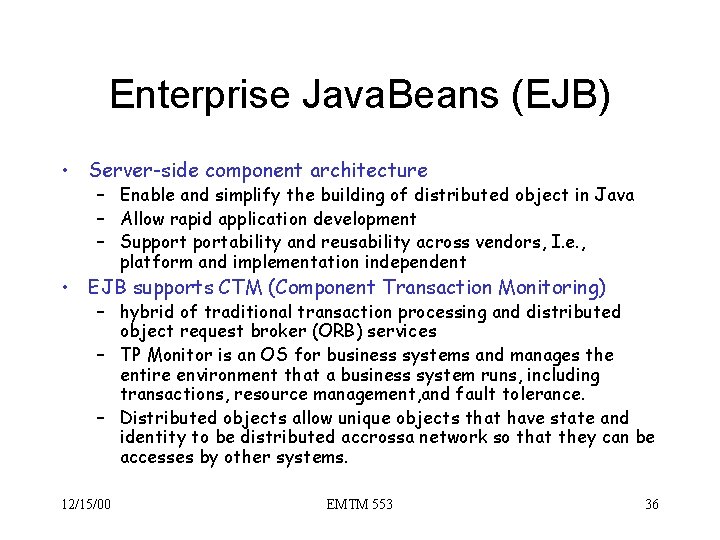 Enterprise JavaBeans (EJB)

• Server-side component architecture
– Enable and simplify the building of distributed object in Java
– Allow rapid application development
– Support portability and reusability across vendors, I.e., platform and implementation independent
• EJB supports CTM (Component Transaction Monitoring)
– hybrid of traditional transaction processing and distributed object request broker (ORB) services
– TP Monitor is an OS for business systems and manages the entire environment that a business system runs, including transactions, resource management,and fault tolerance.
– Distributed objects allow unique objects that have state and identity to be distributed accrossa network so that they can be accesses by other systems.

12/15/00

EMTM 553

36